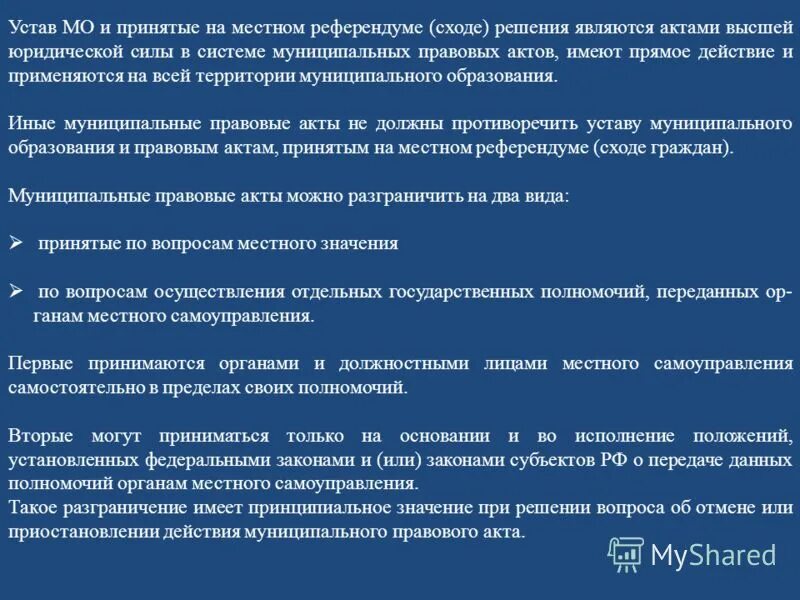 Устав МО и принятые на местном референдуме (сходе) решения являются актами высшей юридической силы в системе муниципальных правовых актов, имеют прямое действие и применяются на всей территории муниципального образования.

Иные муниципальные правовые акты не должны противоречить уставу муниципального образования и правовым актам, принятым на местном референдуме (сходе граждан).

Муниципальные правовые акты можно разграничить на два вида:

➢ принятые по вопросам местного значения

➢ по вопросам осуществления отдельных государственных полномочий, переданных органам местного самоуправления.

Первые принимаются органами и должностными лицами местного самоуправления самостоятельно в пределах своих полномочий.

Вторые могут приниматься только на основании и во исполнение положений, установленных федеральными законами и (или) законами субъектов РФ о передаче данных полномочий органам местного самоуправления.
Такое разграничение имеет принципиальное значение при решении вопроса об отмене или приостановлении действия муниципального правового акта.

MyShared